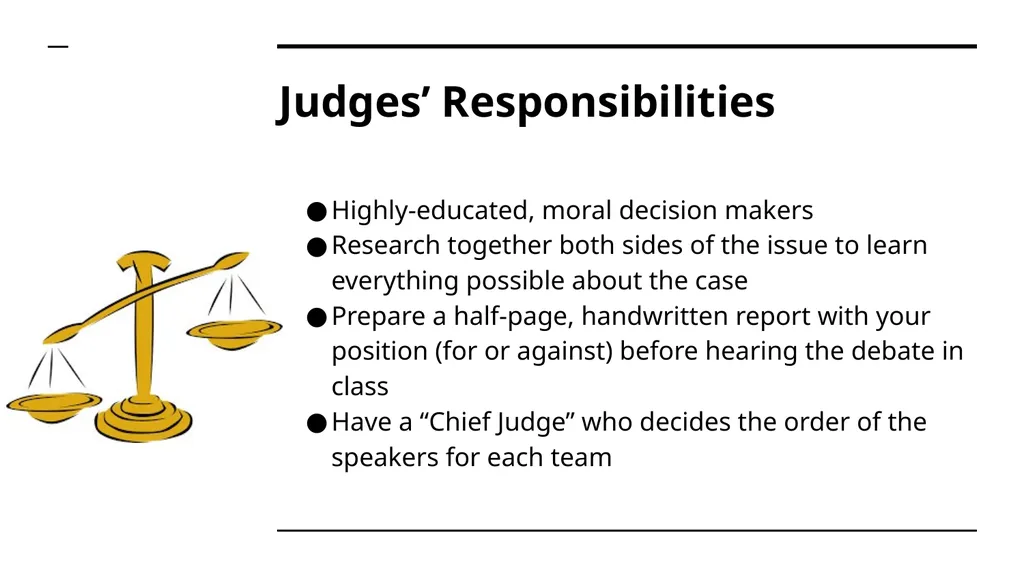 Judges’ Responsibilities

● Highly-educated, moral decision makers
● Research together both sides of the issue to learn everything possible about the case
● Prepare a half-page, handwritten report with your position (for or against) before hearing the debate in class
● Have a “Chief Judge” who decides the order of the speakers for each team